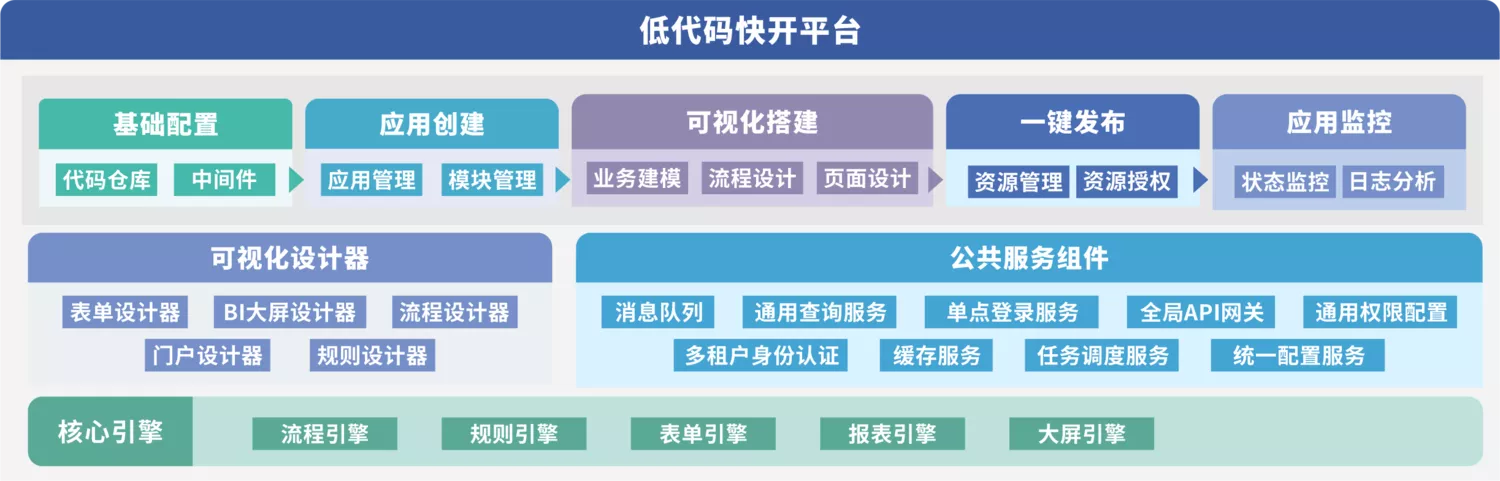 低代码快开平台

基础配置
代码仓库 中间件

应用创建
应用管理 模块管理

可视化搭建
业务建模 流程设计 页面设计

一键发布
资源管理 资源授权

应用监控
状态监控 日志分析

可视化设计器
表单设计器 BI大屏设计器 流程设计器
门户设计器 规则设计器

公共服务组件
消息队列 通用查询服务 单点登录服务 全局API网关 通用权限配置
多租户身份认证 缓存服务 任务调度服务 统一配置服务

核心引擎
流程引擎 规则引擎 表单引擎 报表引擎 大屏引擎